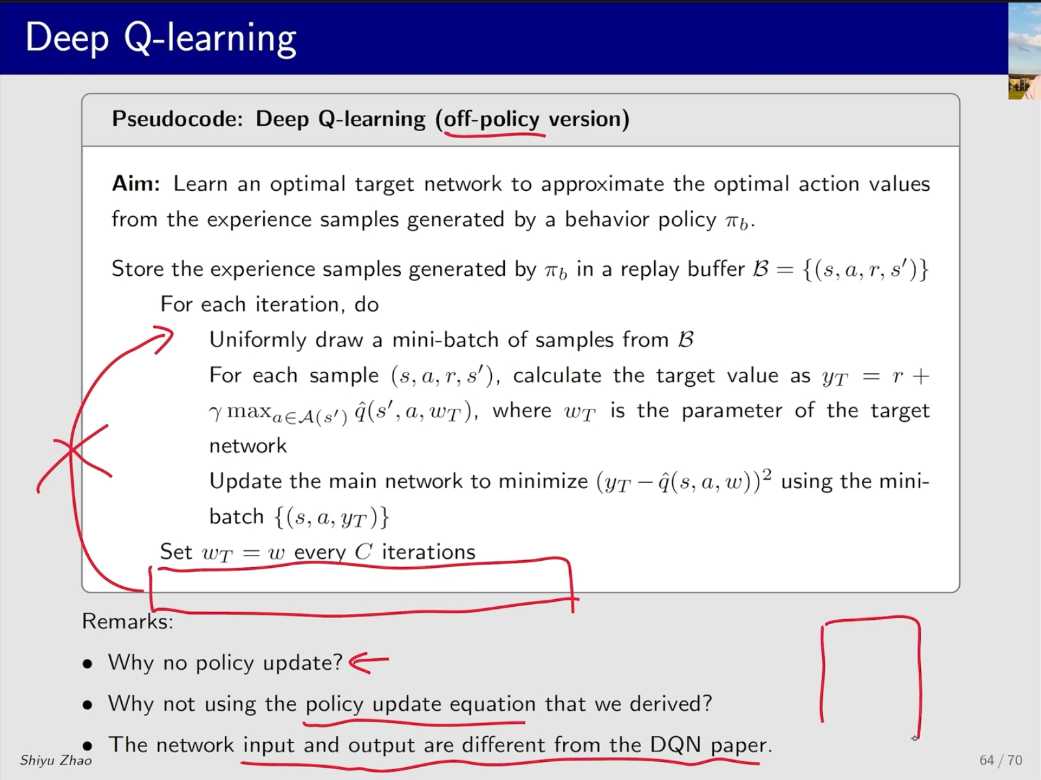 Deep Q-learning

Pseudocode: Deep Q-learning (off-policy version)

Aim: Learn an optimal target network to approximate the optimal action values from the experience samples generated by a behavior policy $\pi_b$.

Store the experience samples generated by $\pi_b$ in a replay buffer $\mathcal{B} = \{(s, a, r, s')\}$

For each iteration, do

Uniformly draw a mini-batch of samples from $\mathcal{B}$

For each sample $(s, a, r, s')$, calculate the target value as $y_T = r + \gamma \max_{a \in \mathcal{A}(s')} \hat{q}(s', a, w_T)$, where $w_T$ is the parameter of the target network

Update the main network to minimize $(y_T - \hat{q}(s, a, w))^2$ using the mini-batch $\{(s, a, y_T)\}$

Set $w_T = w$ every $C$ iterations

Remarks:

• Why no policy update?

• Why not using the policy update equation that we derived?

• The network input and output are different from the DQN paper.

Shiyu Zhao

64 / 70